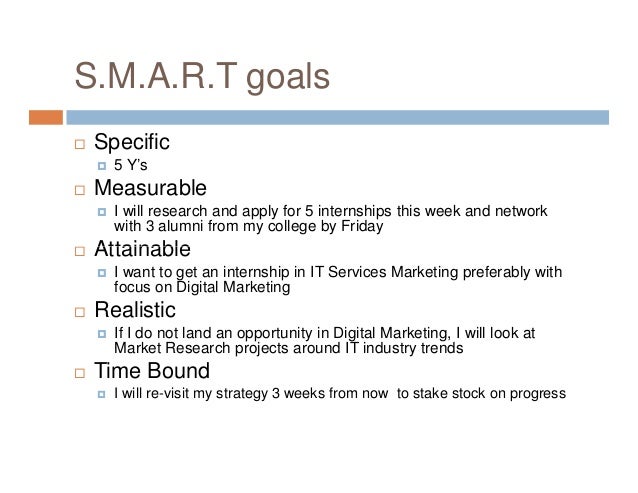 S.M.A.R.T goals

Specific

5 Y's

Measurable

I will research and apply for 5 internships this week and network with 3 alumni from my college by Friday

Attainable

I want to get an internship in IT Services Marketing preferably with focus on Digital Marketing

Realistic

If I do not land an opportunity in Digital Marketing, I will look at Market Research projects around IT industry trends

Time Bound

I will re-visit my strategy 3 weeks from now to stake stock on progress